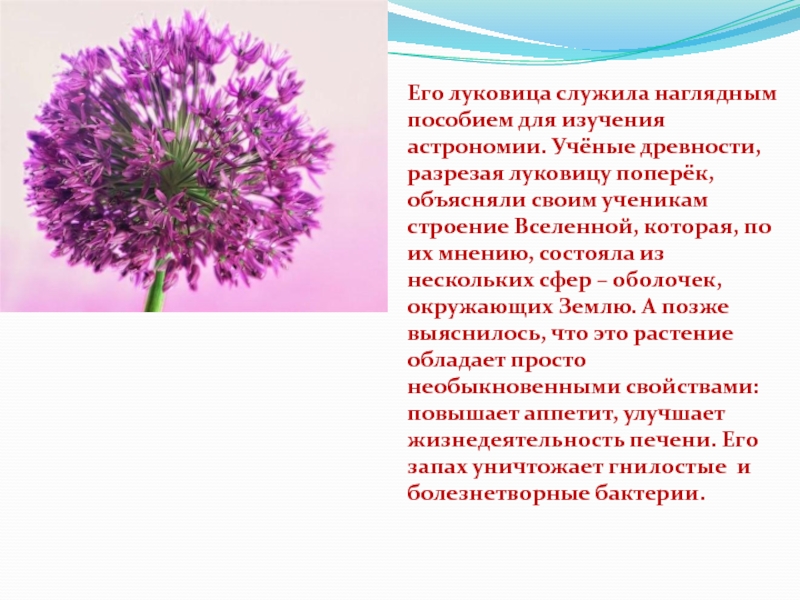 Его луковица служила наглядным пособием для изучения астрономии. Учёные древности, разрезая луковицу поперёк, объясняли своим ученикам строение Вселенной, которая, по их мнению, состояла из нескольких сфер – оболочек, окружающих Землю. А позже выяснилось, что это растение обладает просто необыкновенными свойствами: повышает аппетит, улучшает жизнедеятельность печени. Его запах уничтожает гнилостые и болезнетворные бактерии.